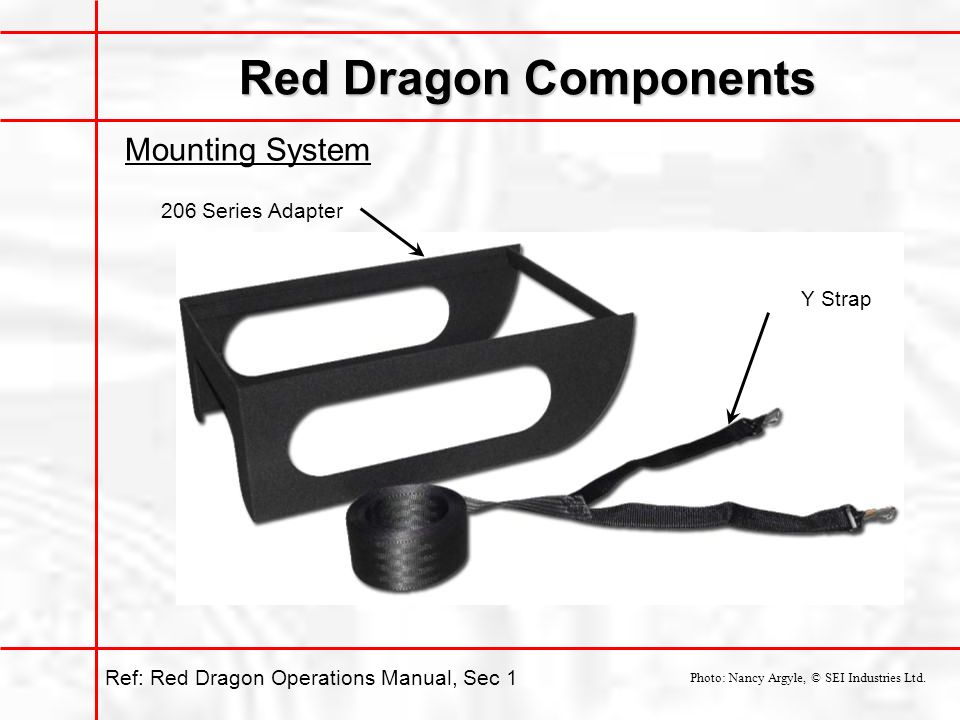 Red Dragon Components

Mounting System

206 Series Adapter

Y Strap

Ref: Red Dragon Operations Manual, Sec 1

Photo: Nancy Argyle, © SEI Industries Ltd.